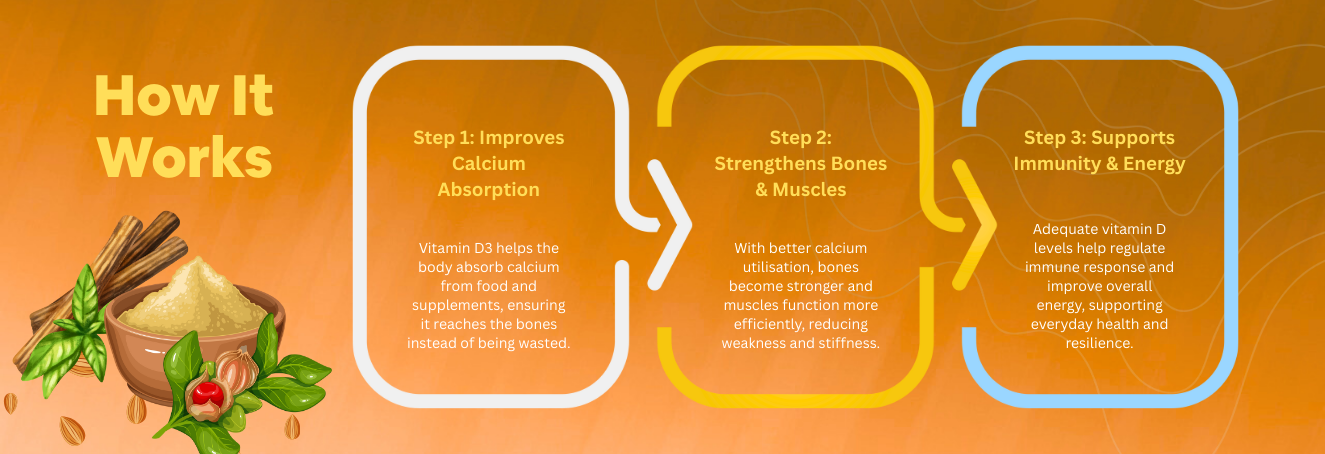 How It Works

Step 1: Improves Calcium Absorption

Vitamin D3 helps the body absorb calcium from food and supplements, ensuring it reaches the bones instead of being wasted.

Step 2: Strengthens Bones & Muscles

With better calcium utilisation, bones become stronger and muscles function more efficiently, reducing weakness and stiffness.

Step 3: Supports Immunity & Energy

Adequate vitamin D levels help regulate immune response and improve overall energy, supporting everyday health and resilience.